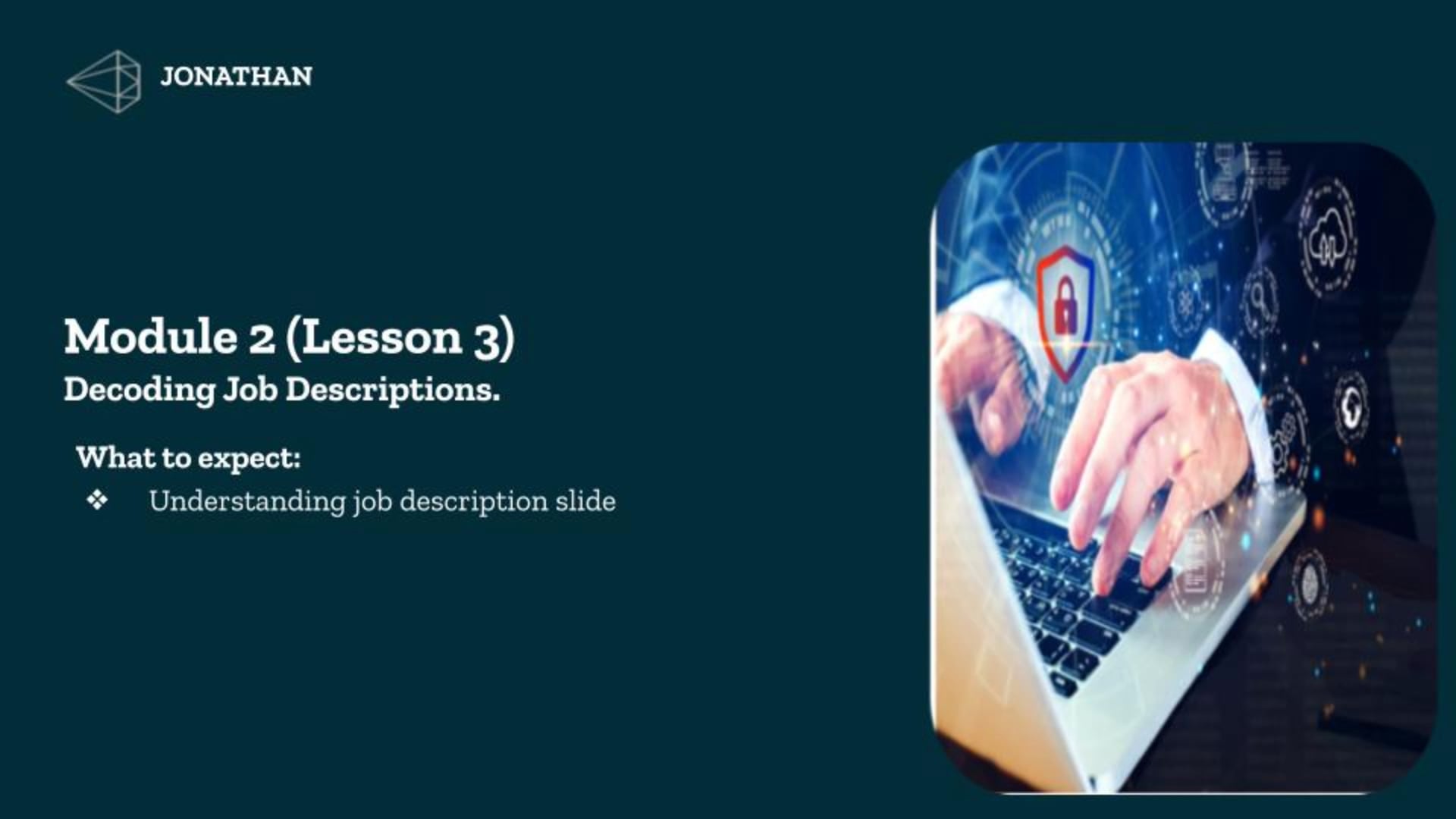 JONATHAN

Module 2 (Lesson 3)
Decoding Job Descriptions.

What to expect:
❖ Understanding job description slide